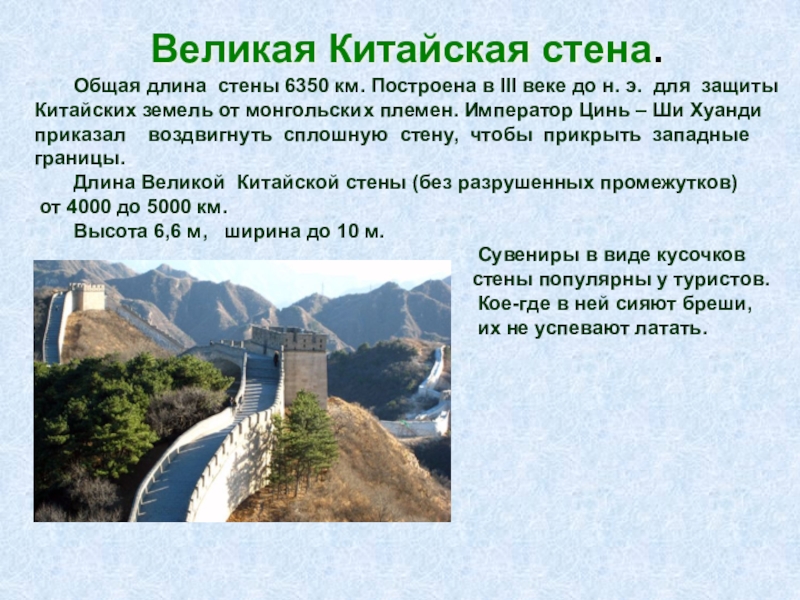 Великая Китайская стена.

Общая длина стены 6350 км. Построена в III веке до н. э. для защиты Китайских земель от монгольских племен. Император Цинь – Ши Хуанди приказал воздвигнуть сплошную стену, чтобы прикрыть западные границы.

Длина Великой Китайской стены (без разрушенных промежутков) от 4000 до 5000 км.

Высота 6,6 м, ширина до 10 м.

Сувениры в виде кусочков стены популярны у туристов. Кое-где в ней сияют бреши, их не успевают латать.